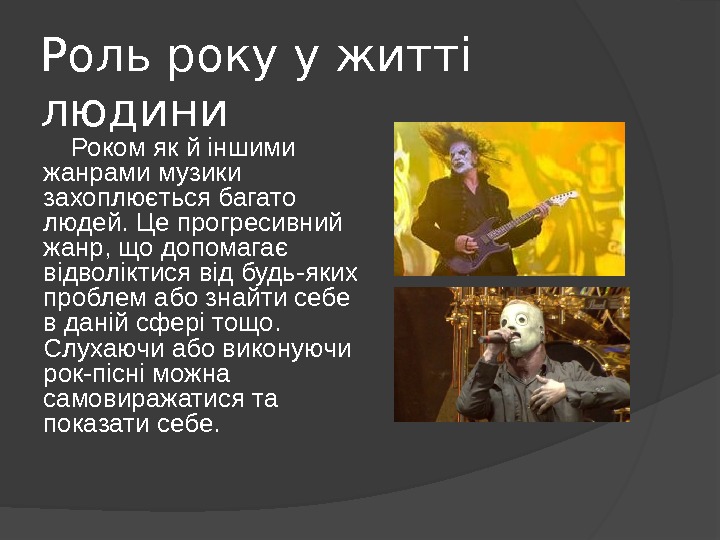 Роль року у житті людини

Роком як й іншими жанрами музики захоплюється багато людей. Це прогресивний жанр, що допомагає відволіктися від будь-яких проблем або знайти себе в даній сфері тощо. Слухаючи або виконуючи рок-пісні можна самовиражатися та показати себе.